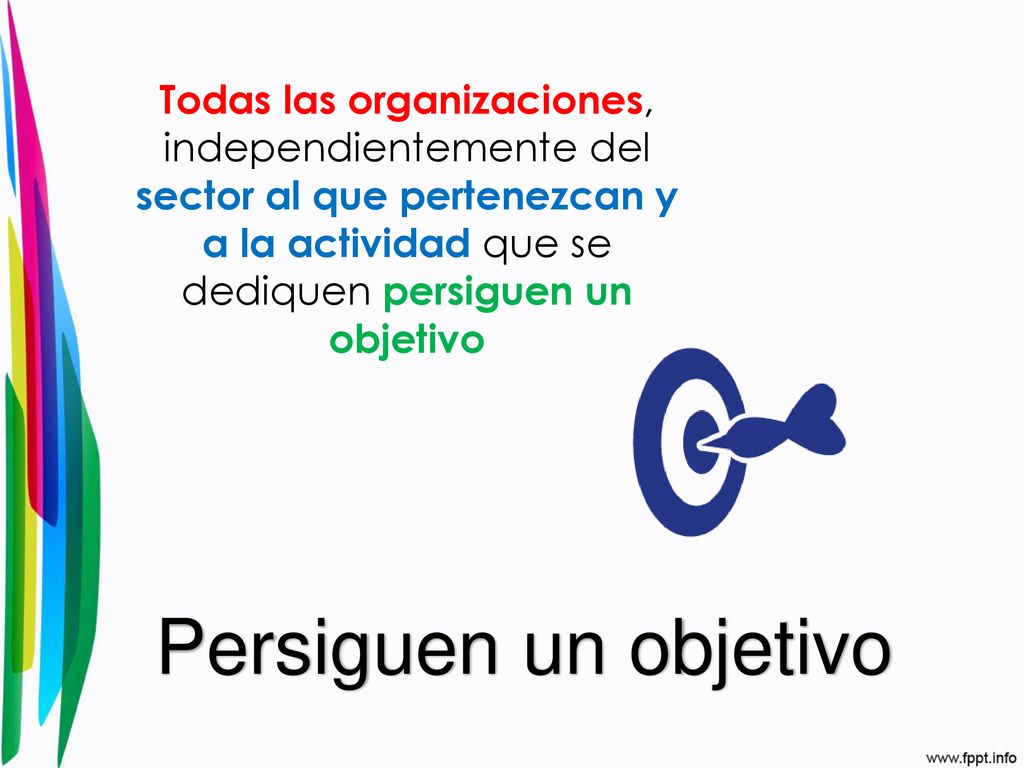 Todas las organizaciones, independientemente del sector al que pertenezcan y a la actividad que se dediquen persiguen un objetivo

Persiguen un objetivo

www.fppt.info